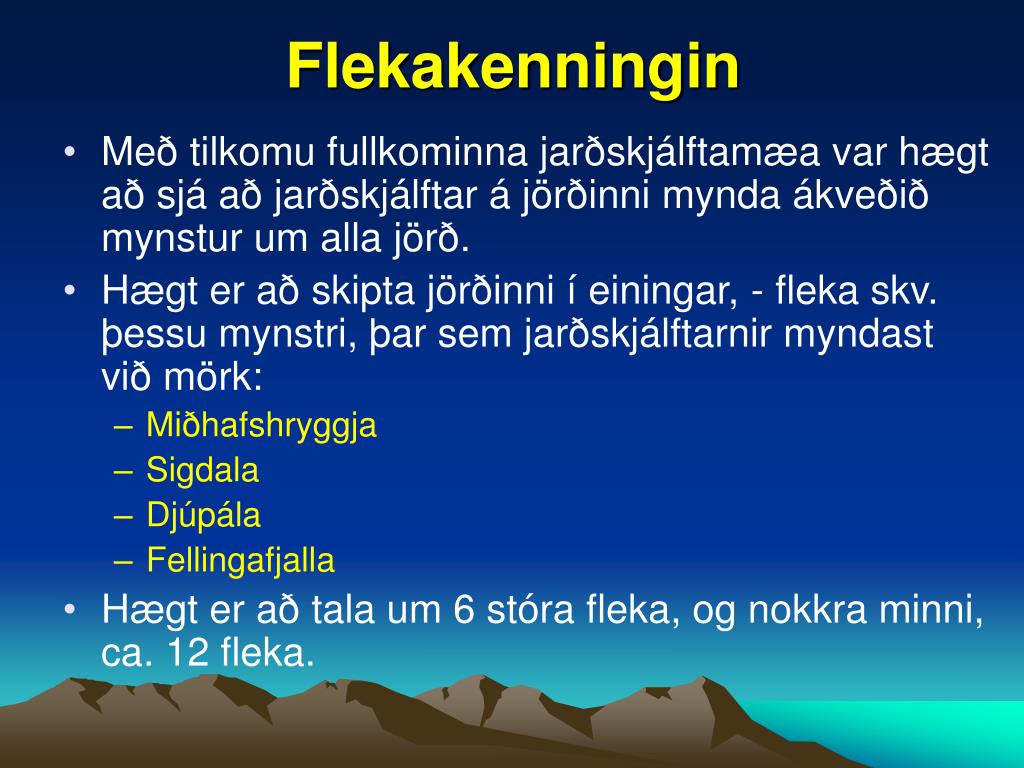 Flekakenningin

• Með tilkomu fullkominna jarðskjálftamæa var hægt að sjá að jarðskjálftar á jörðinni mynda ákveðið mynstur um alla jörð.
• Hægt er að skipta jörðinni í einingar, - fleka skv. þessu mynstri, þar sem jarðskjálftarnir myndast við mörk:
– Miðhafshryggja
– Sigdala
– Djúpála
– Fellingafjalla
• Hægt er að tala um 6 stóra fleka, og nokkra minni, ca. 12 fleka.